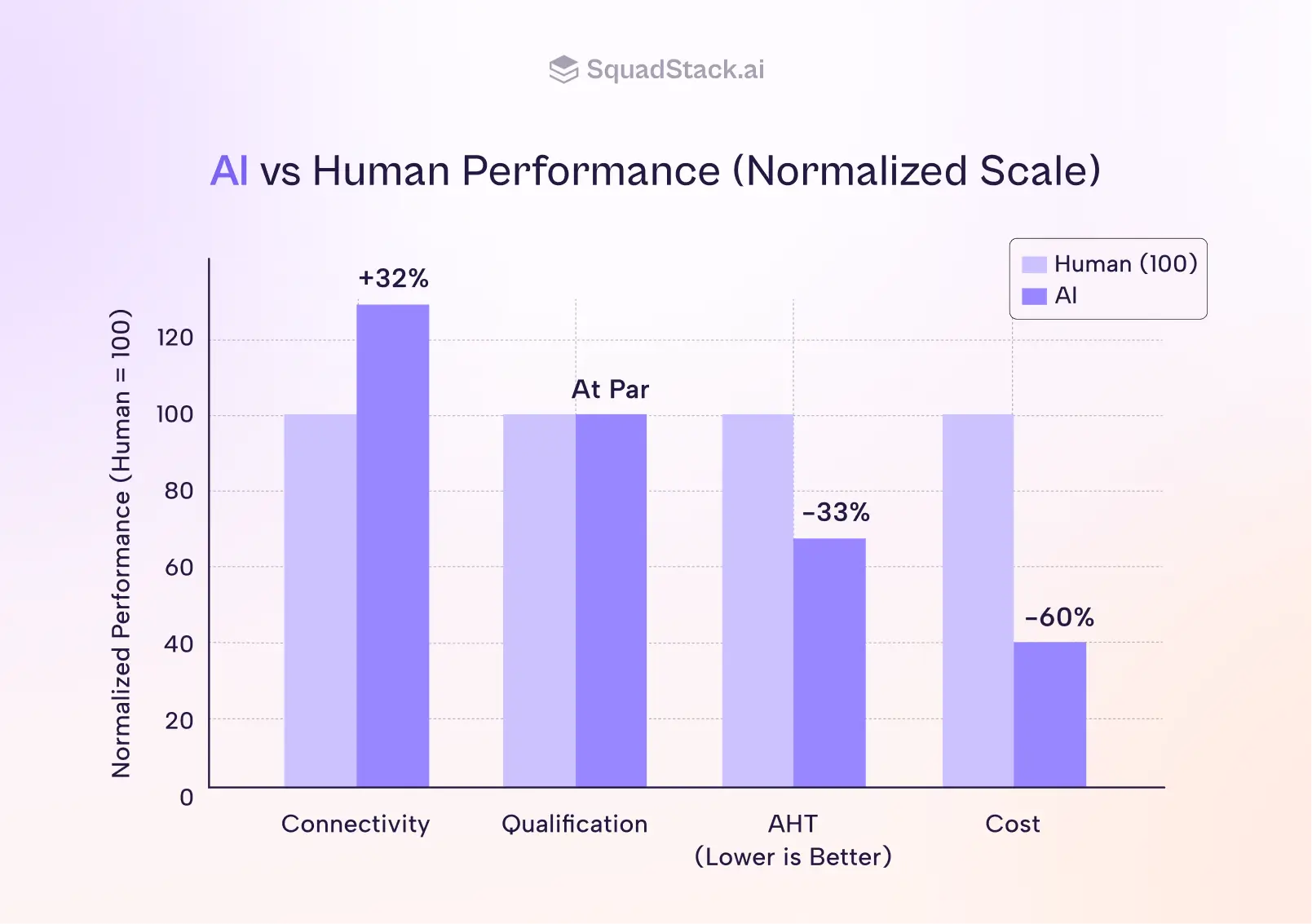 SquadStack.ai

AI vs Human Performance (Normalized Scale)

Human (100)
AI

Normalized Performance (Human = 100)

120
100
80
60
40
20
0

+32%
At Par
-33%
-60%

Connectivity
Qualification
AHT
(Lower is Better)
Cost